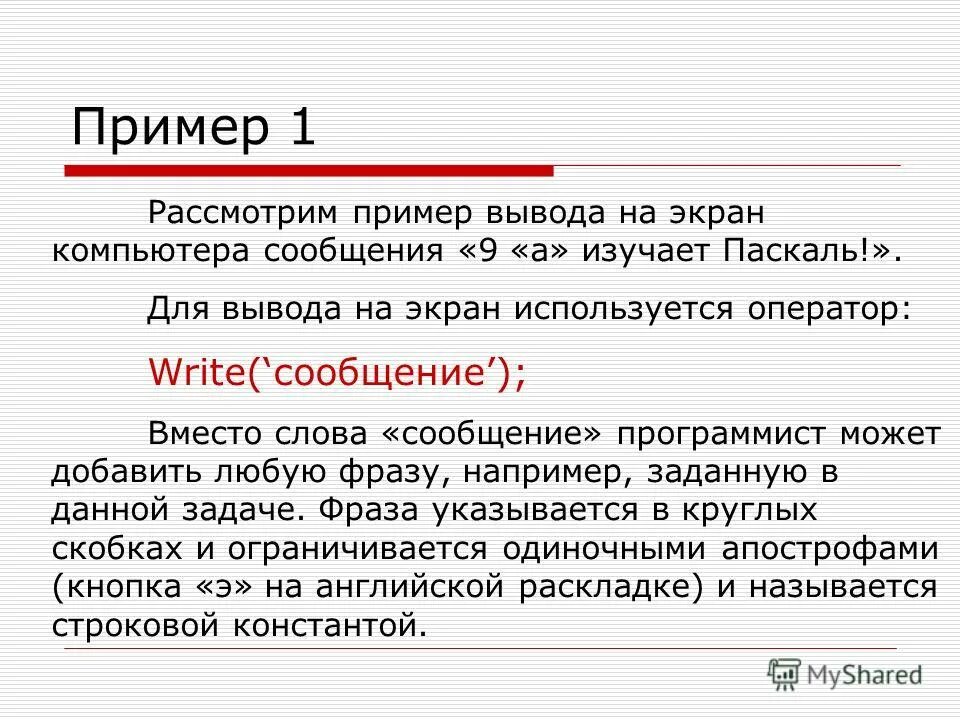 Пример 1

Рассмотрим пример вывода на экран компьютера сообщения «9 «а» изучает Паскаль!».

Для вывода на экран используется оператор:

Write(‘сообщение’);

Вместо слова «сообщение» программист может добавить любую фразу, например, заданную в данной задаче. Фраза указывается в круглых скобках и ограничивается одиночными апострофами (кнопка «э» на английской раскладке) и называется строковой константой.

MyShared